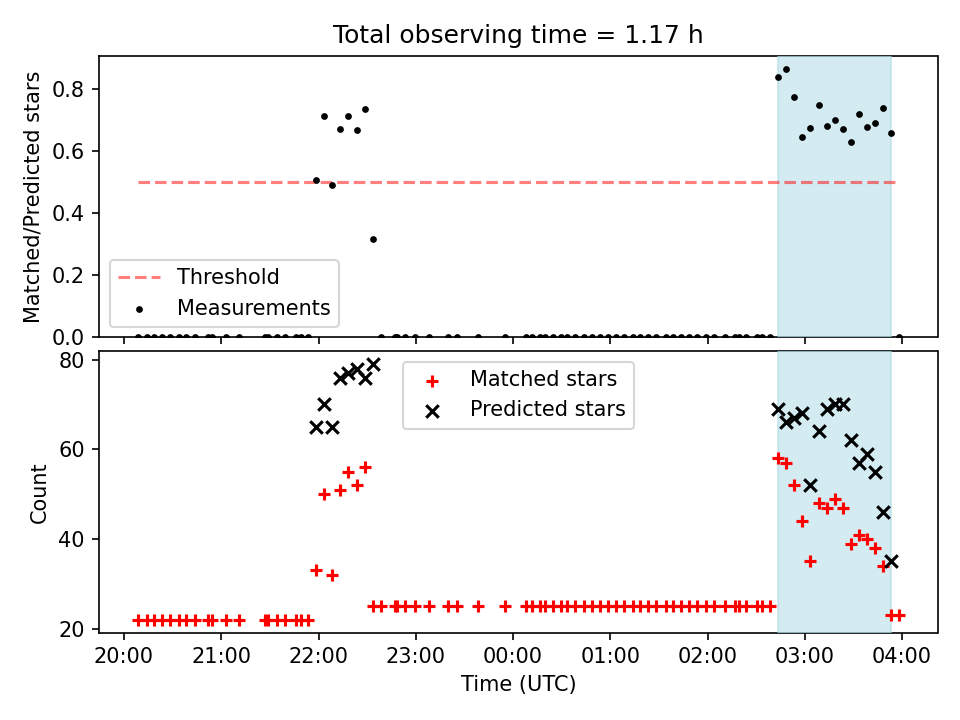 Total observing time = 1.17 h

Matched/Predicted stars

0.8
0.6
0.4
0.2
0.0

Threshold
Measurements

Count

80
60
40
20

Matched stars
Predicted stars

20:00 21:00 22:00 23:00 00:00 01:00 02:00 03:00 04:00

Time (UTC)